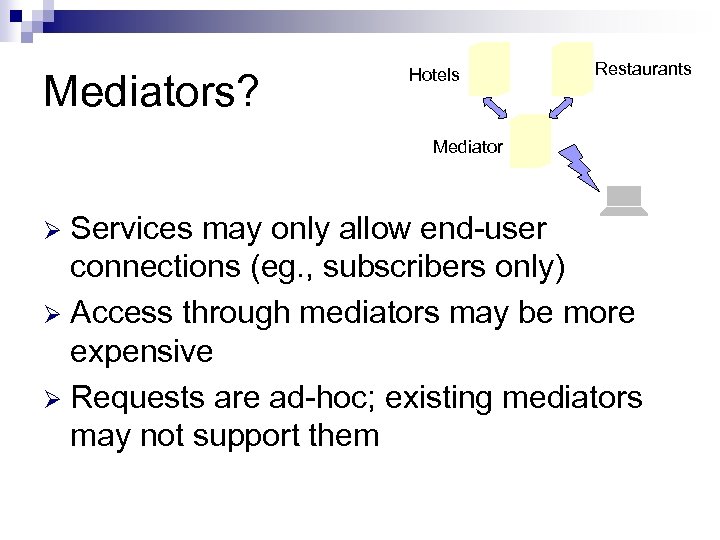 Mediators?

Hotels

Restaurants

Mediator

➢ Services may only allow end-user connections (eg., subscribers only)

➢ Access through mediators may be more expensive

➢ Requests are ad-hoc; existing mediators may not support them